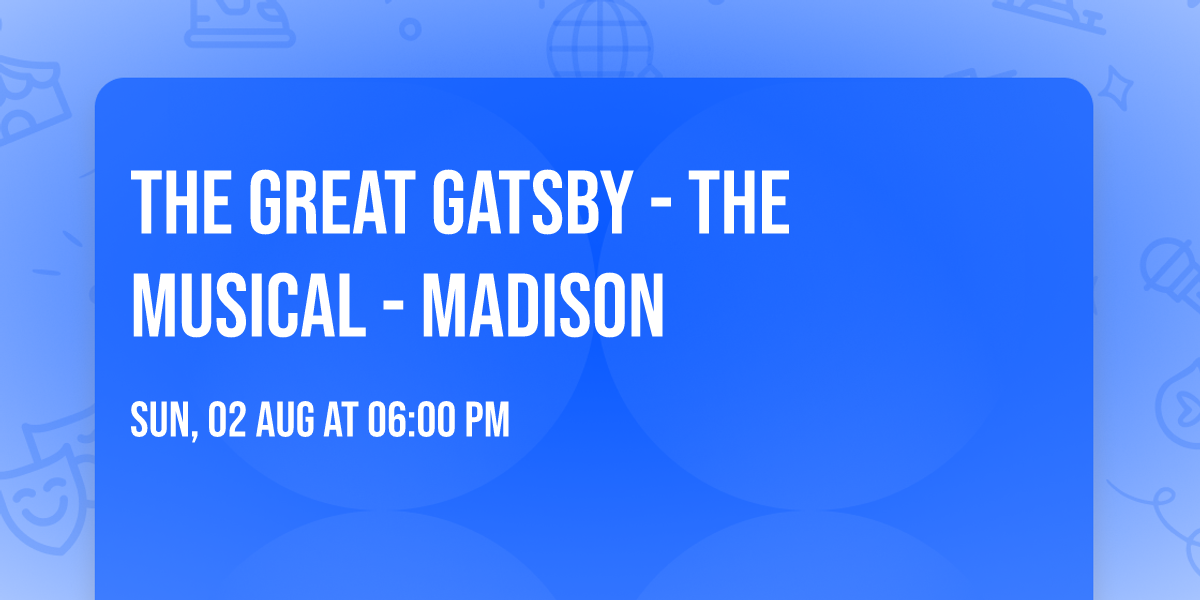 THE GREAT GATSBY - THE MUSICAL - MADISON

SUN, 02 AUG AT 06:00 PM